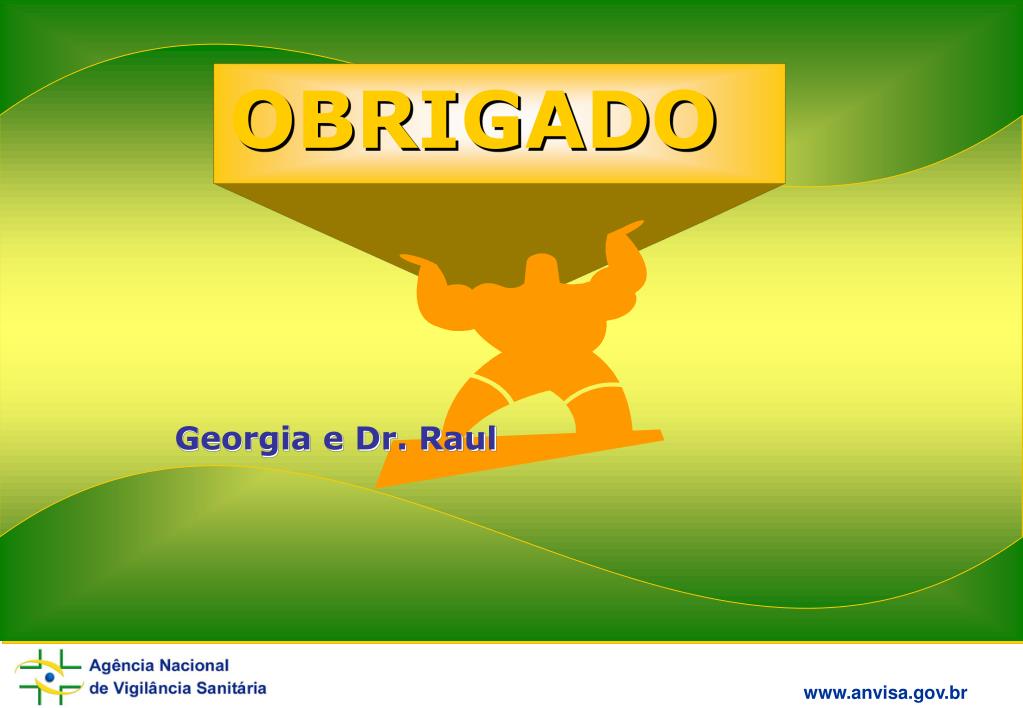 OBRIGADO

Georgia e Dr. Raul

Agência Nacional
de Vigilância Sanitária

www.anvisa.gov.br